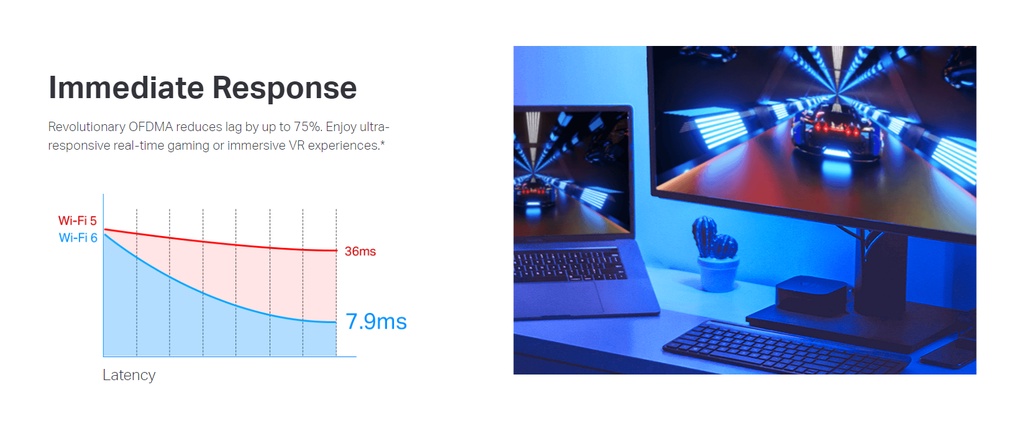 Immediate Response

Revolutionary OFDMA reduces lag by up to 75%. Enjoy ultra-responsive real-time gaming or immersive VR experiences.*

Wi-Fi 5
Wi-Fi 6
36ms
7.9ms
Latency